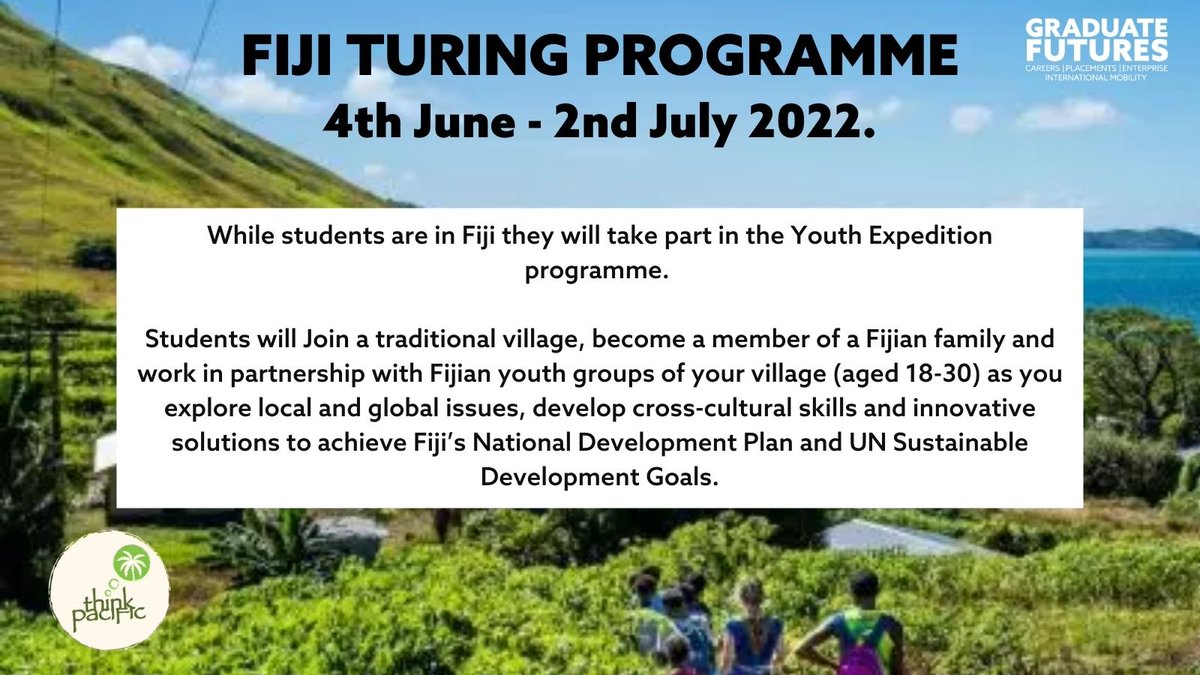 FIJI TURING PROGRAMME
4th June - 2nd July 2022.

GRADUATE FUTURES
CAREERS | PLACEMENTS | ENTERPRISE
INTERNATIONAL MOBILITY

While students are in Fiji they will take part in the Youth Expedition programme.

Students will Join a traditional village, become a member of a Fijian family and work in partnership with Fijian youth groups of your village (aged 18-30) as you explore local and global issues, develop cross-cultural skills and innovative solutions to achieve Fiji's National Development Plan and UN Sustainable Development Goals.

think pacific